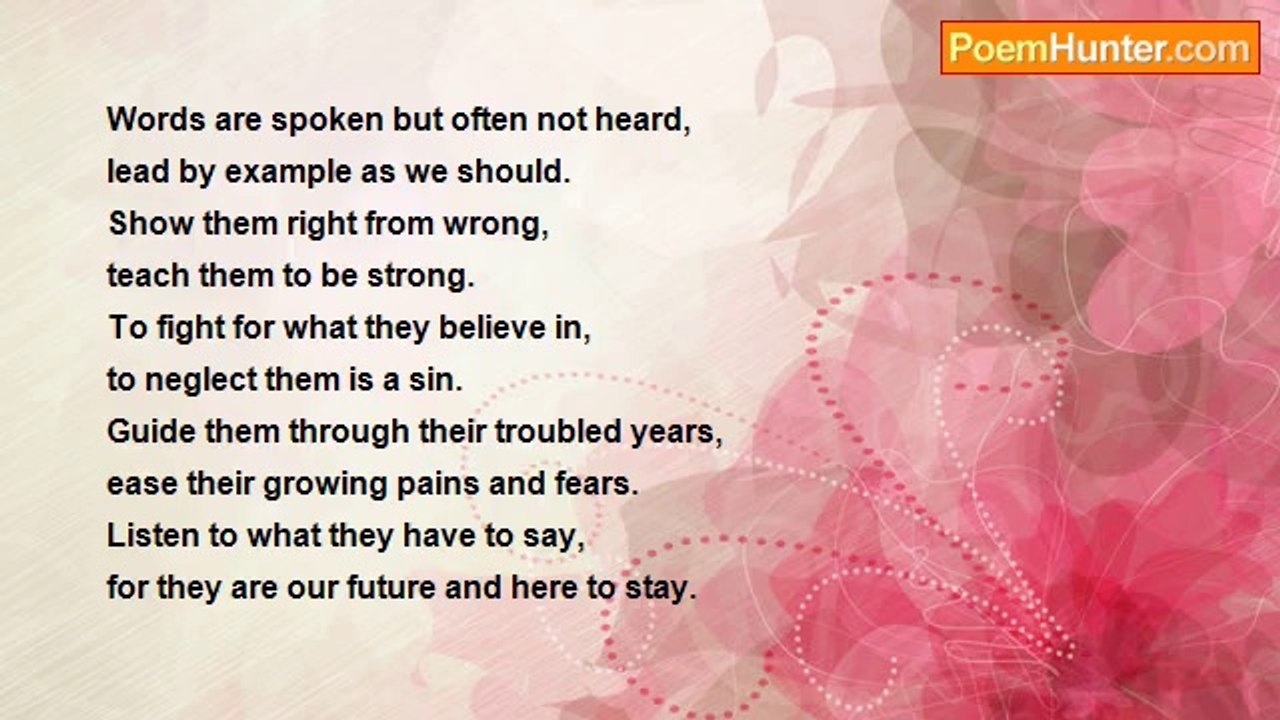 PoemHunter.com

Words are spoken but often not heard,
lead by example as we should.
Show them right from wrong,
teach them to be strong.
To fight for what they believe in,
to neglect them is a sin.
Guide them through their troubled years,
ease their growing pains and fears.
Listen to what they have to say,
for they are our future and here to stay.